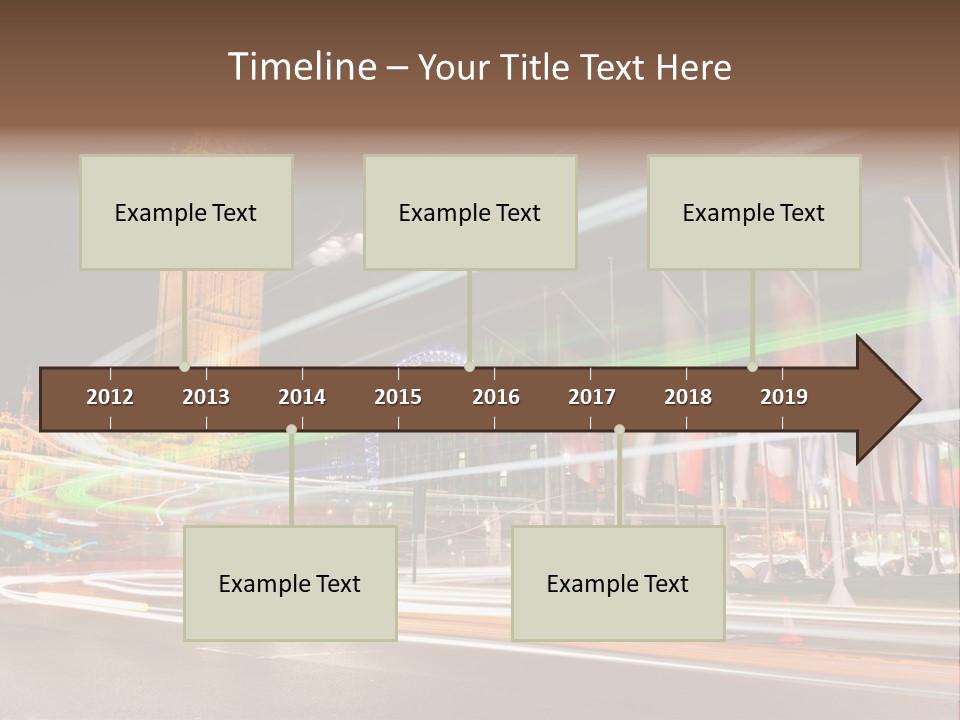 Timeline – Your Title Text Here

Example Text

Example Text

Example Text

2012 2013 2014 2015 2016 2017 2018 2019

Example Text

Example Text